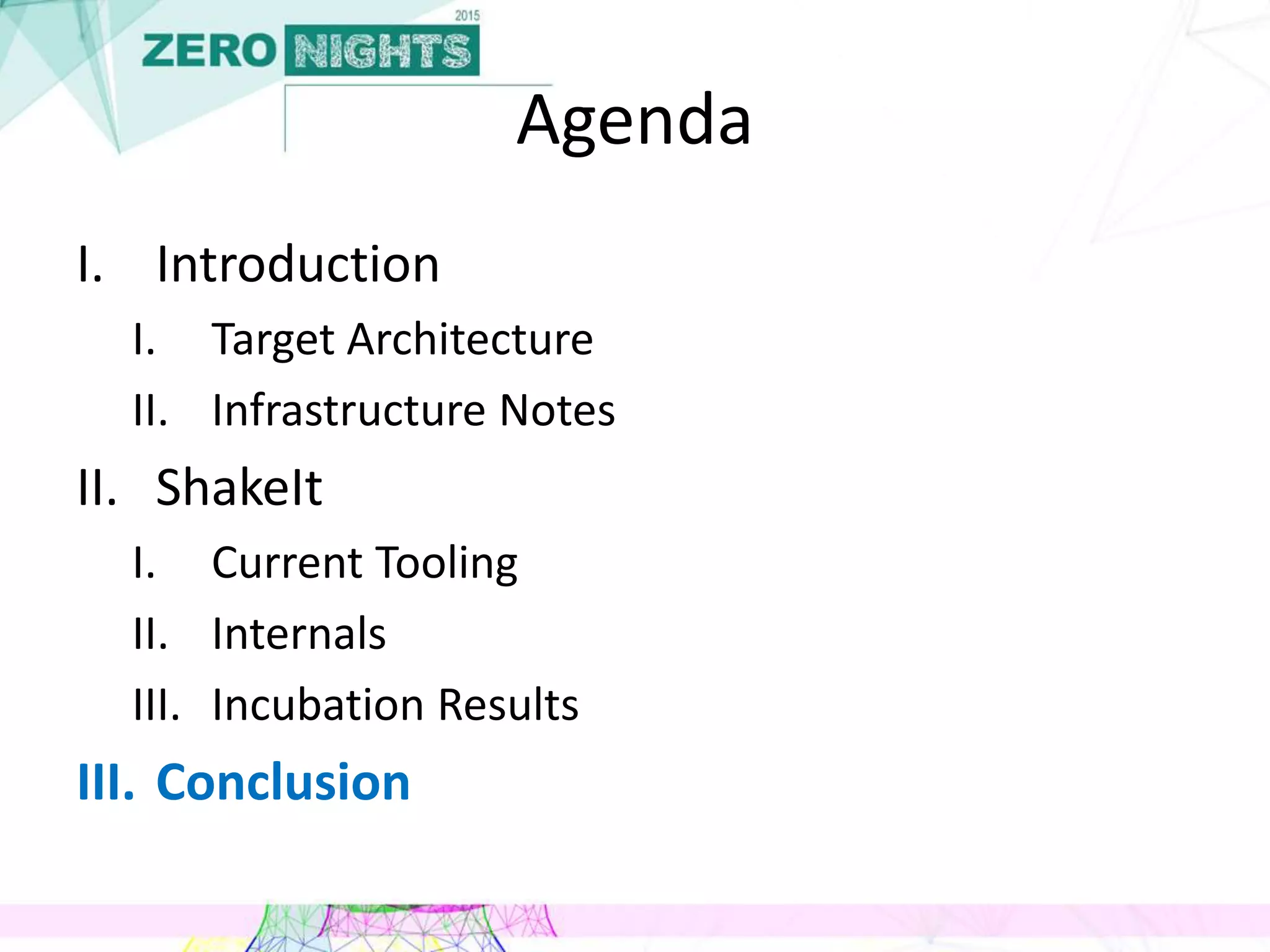 2015
ZERO NIGHTS

Agenda

I. Introduction
I. Target Architecture
II. Infrastructure Notes
II. ShakeIt
I. Current Tooling
II. Internals
III. Incubation Results
III. Conclusion